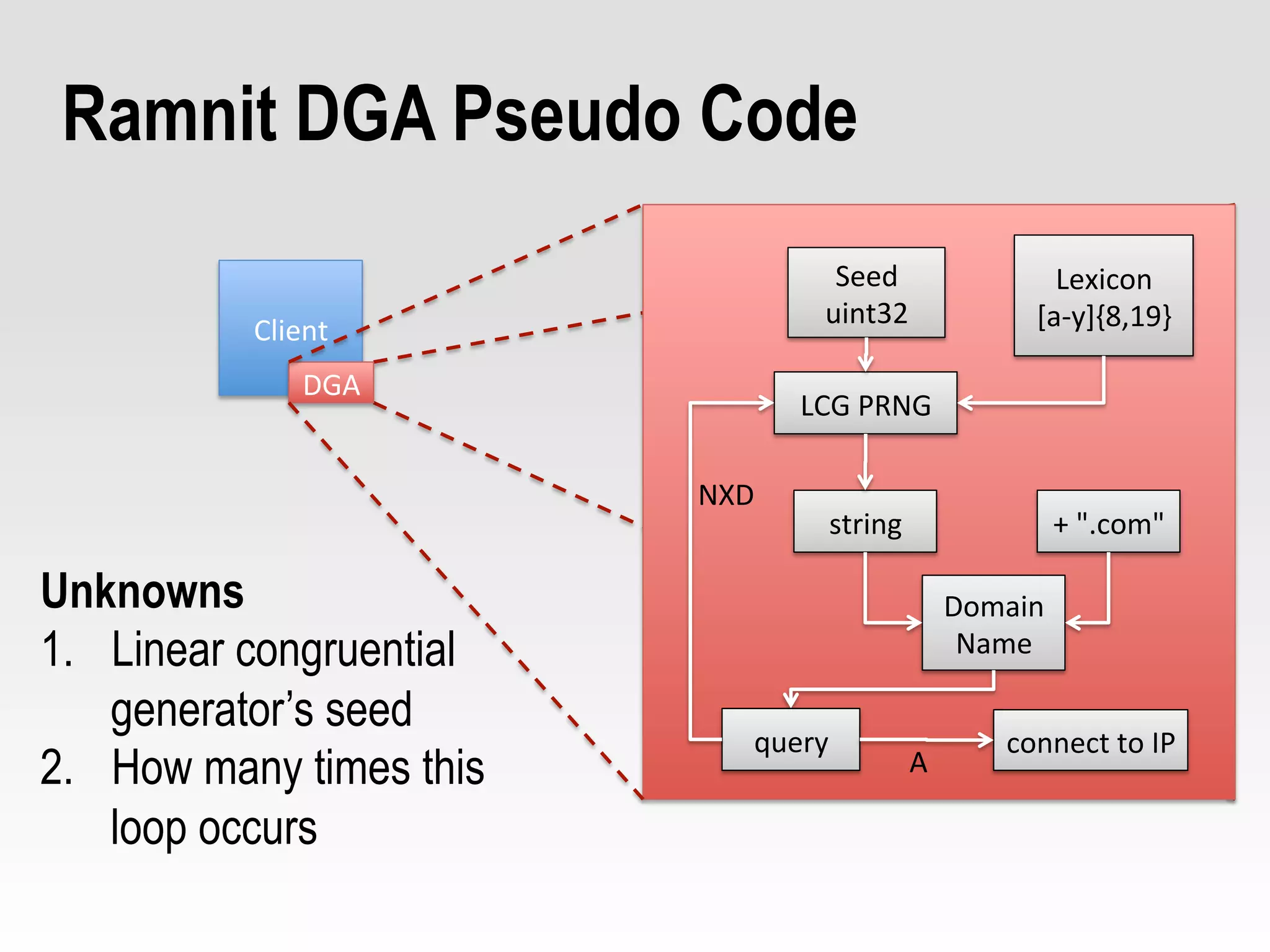 Ramnit DGA Pseudo Code

Client

DGA

Seed
uint32

Lexicon
[a-y]{8,19}

LCG PRNG

NXD

string

+ ".com"

Domain
Name

query

A

connect to IP

Unknowns

1. Linear congruential generator's seed
2. How many times this loop occurs